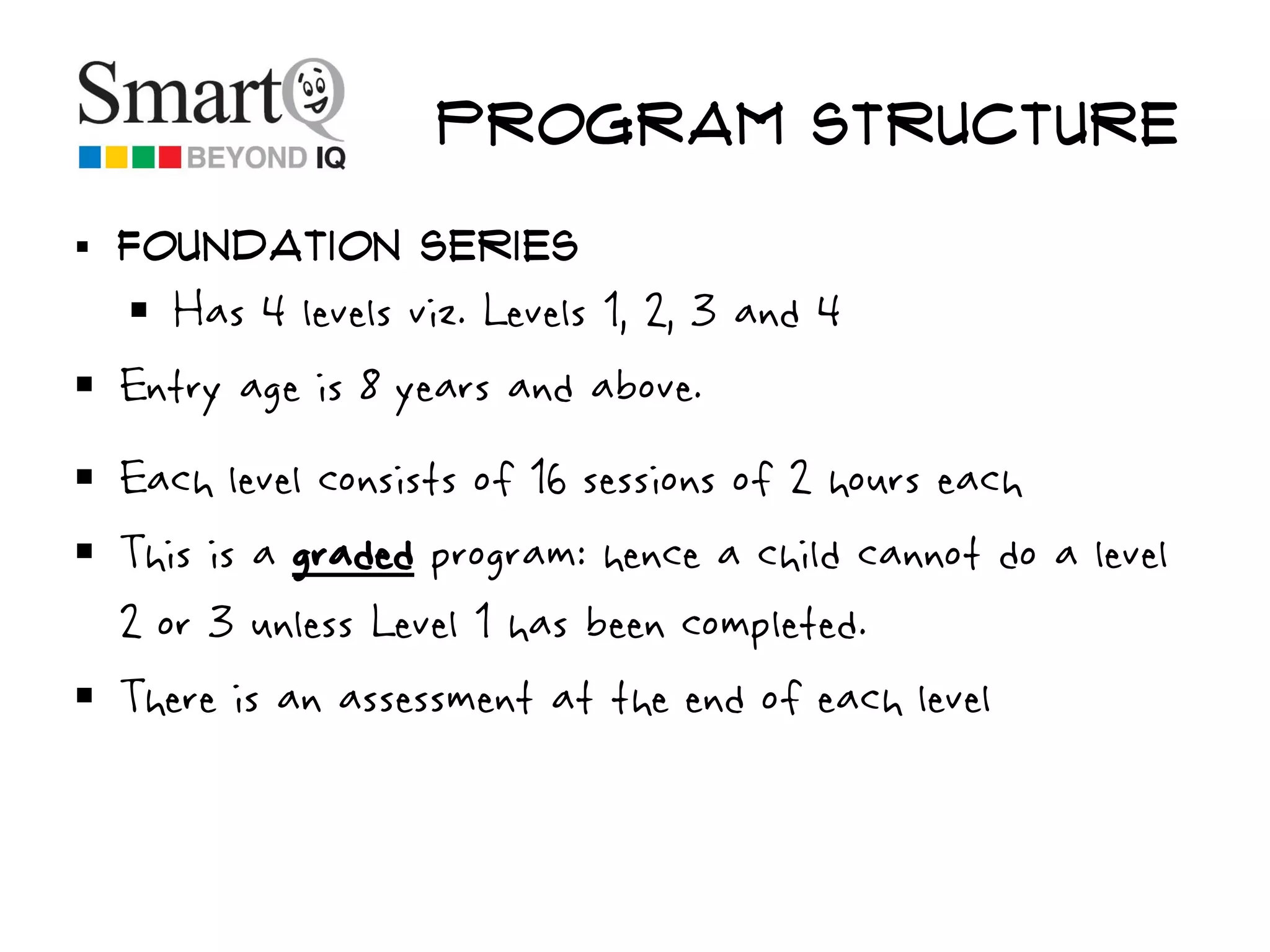 SmartQ
BEYOND IQ

PROGRAM STRUCTURE

▪ FOUNDATION SERIES
▪ Has 4 levels viz. Levels 1, 2, 3 and 4
▪ Entry age is 8 years and above.
▪ Each level consists of 16 sessions of 2 hours each
▪ This is a graded program: hence a child cannot do a level 2 or 3 unless Level 1 has been completed.
▪ There is an assessment at the end of each level